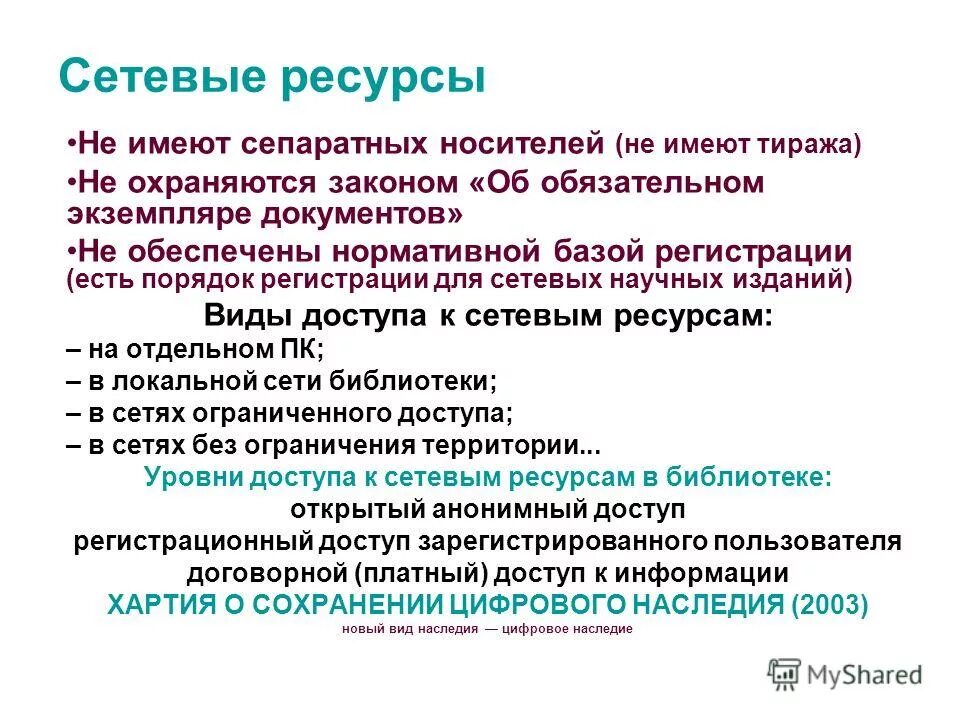 Сетевые ресурсы

•Не имеют сепаратных носителей (не имеют тиража)

•Не охраняются законом «Об обязательном экземпляре документов»

•Не обеспечены нормативной базой регистрации (есть порядок регистрации для сетевых научных изданий)

Виды доступа к сетевым ресурсам:

– на отдельном ПК;
– в локальной сети библиотеки;
– в сетях ограниченного доступа;
– в сетях без ограничения территории...

Уровни доступа к сетевым ресурсам в библиотеке:
открытый анонимный доступ
регистрационный доступ зарегистрированного пользователя
договорной (платный) доступ к информации

ХАРТИЯ О СОХРАНЕНИИ ЦИФРОВОГО НАСЛЕДИЯ (2003)
новый вид наследия — цифровое наследие

MyShared